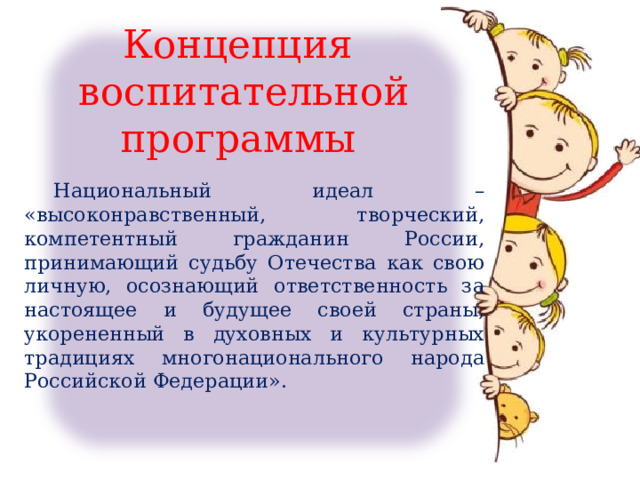 Концепция воспитательной программы

Национальный идеал – «высоконравственный, творческий, компетентный гражданин России, принимающий судьбу Отечества как свою личную, осознающий ответственность за настоящее и будущее своей страны, укорененный в духовных и культурных традициях многонационального народа Российской Федерации».